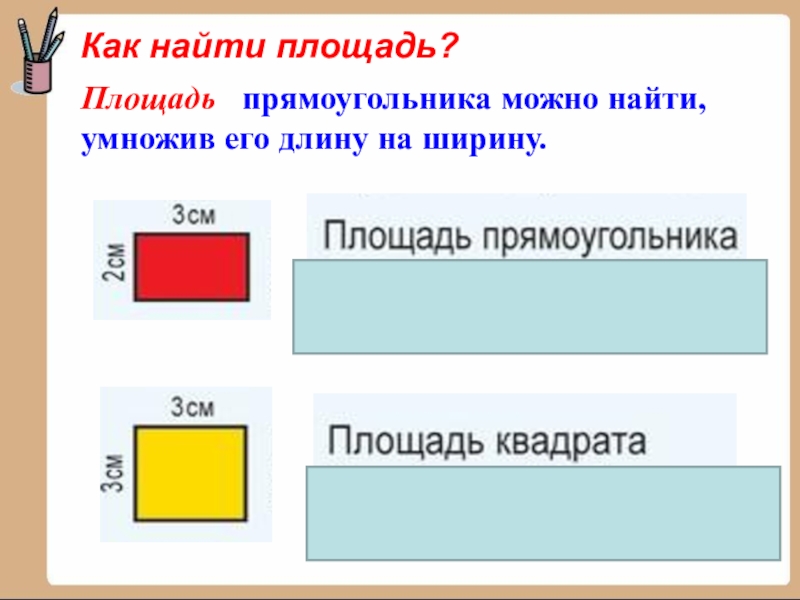 Как найти площадь?

Площадь прямоугольника можно найти, умножив его длину на ширину.

3см
2см

Площадь прямоугольника

3см
3см

Площадь квадрата